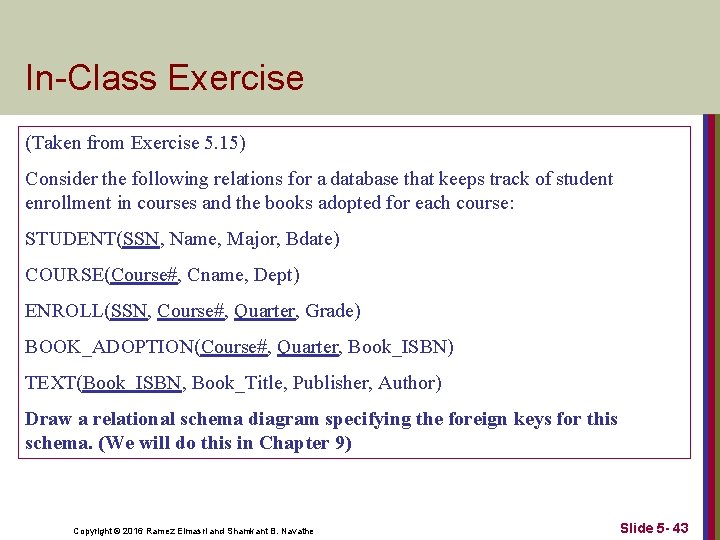 In-Class Exercise

(Taken from Exercise 5.15)

Consider the following relations for a database that keeps track of student enrollment in courses and the books adopted for each course:

STUDENT(SSN, Name, Major, Bdate)

COURSE(Course#, Cname, Dept)

ENROLL(SSN, Course#, Quarter, Grade)

BOOK_ADOPTION(Course#, Quarter, Book_ISBN)

TEXT(Book_ISBN, Book_Title, Publisher, Author)

Draw a relational schema diagram specifying the foreign keys for this schema. (We will do this in Chapter 9)

Copyright © 2016 Ramez Elmasri and Shamkant B. Navathe

Slide 5- 43